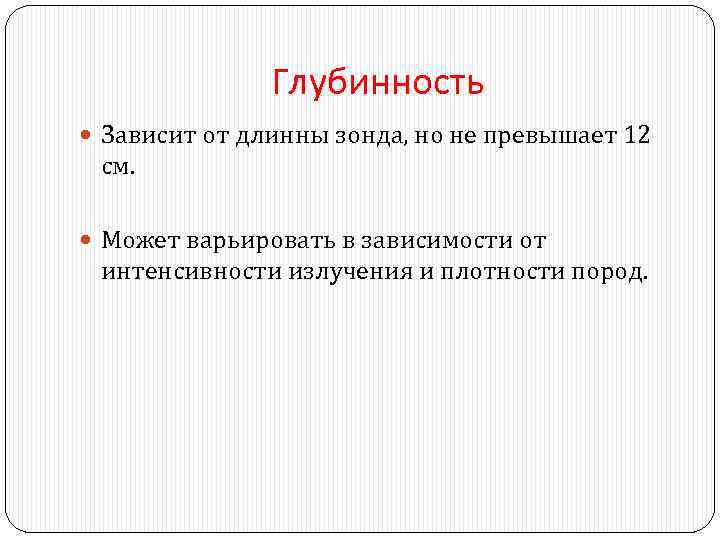 Глубинность

Зависит от длинны зонда, но не превышает 12 см.

Может варьировать в зависимости от интенсивности излучения и плотности пород.